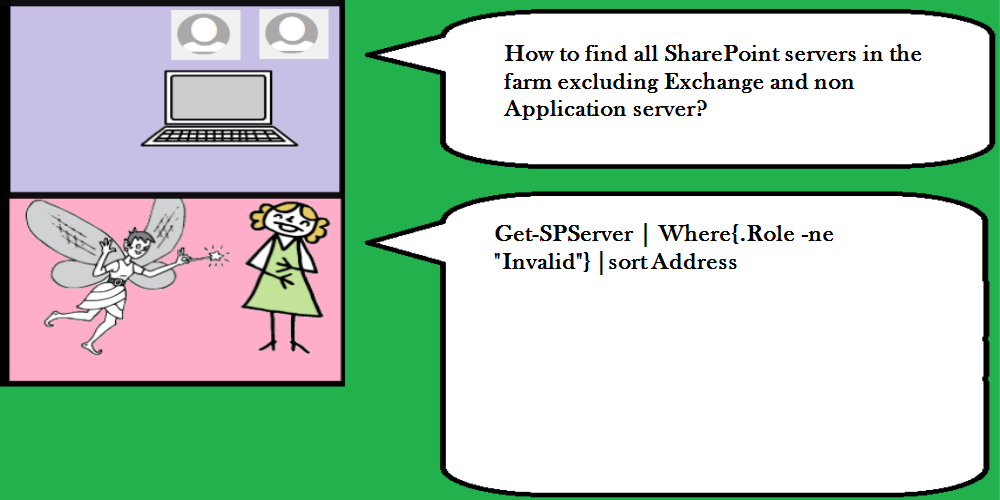 How to find all SharePoint servers in the farm excluding Exchange and non Application server?

Get-SPServer | Where{.Role -ne "Invalid"} | sort Address